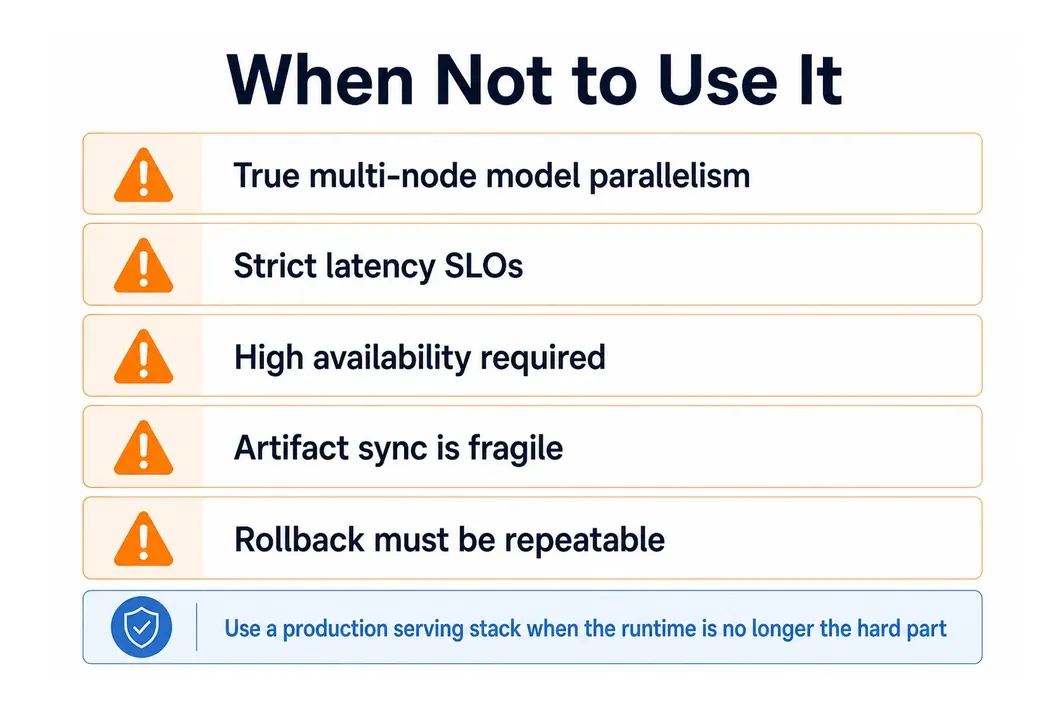 When Not to Use It

True multi-node model parallelism

Strict latency SLOs

High availability required

Artifact sync is fragile

Rollback must be repeatable

Use a production serving stack when the runtime is no longer the hard part